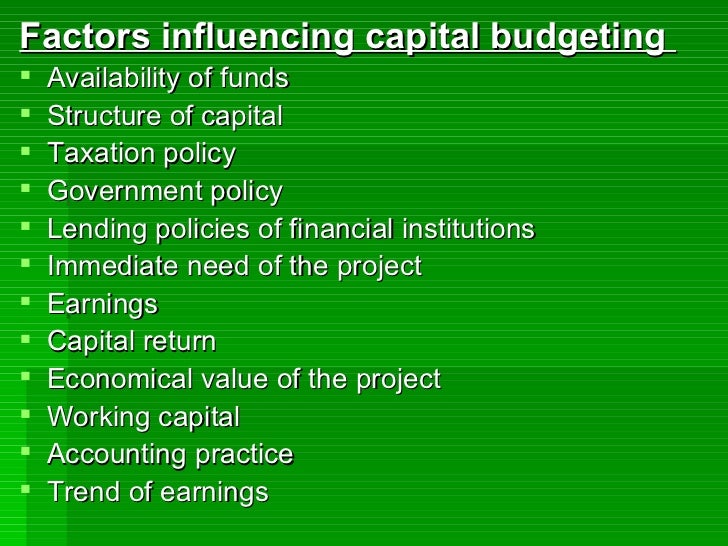 Factors influencing capital budgeting

- Availability of funds
- Structure of capital
- Taxation policy
- Government policy
- Lending policies of financial institutions
- Immediate need of the project
- Earnings
- Capital return
- Economical value of the project
- Working capital
- Accounting practice
- Trend of earnings